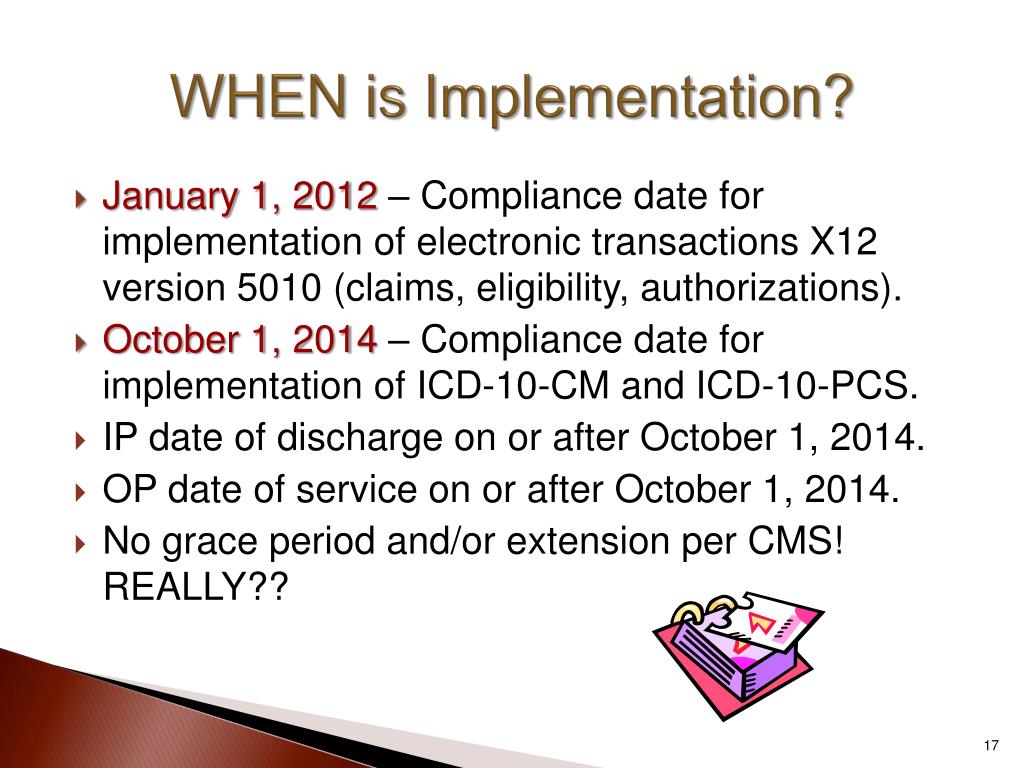 WHEN is Implementation?

January 1, 2012 – Compliance date for implementation of electronic transactions X12 version 5010 (claims, eligibility, authorizations).

October 1, 2014 – Compliance date for implementation of ICD-10-CM and ICD-10-PCS.

IP date of discharge on or after October 1, 2014.

OP date of service on or after October 1, 2014.

No grace period and/or extension per CMS! REALLY??

17